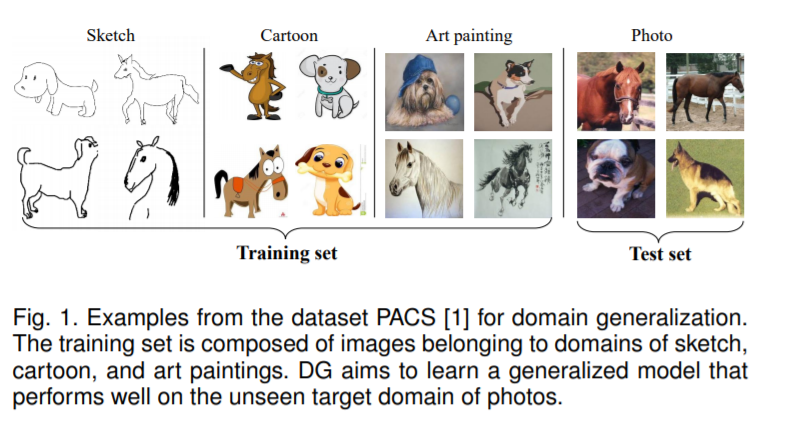 Sketch

Cartoon

Art painting

Photo

Training set

Test set

Fig. 1. Examples from the dataset PACS [1] for domain generalization. The training set is composed of images belonging to domains of sketch, cartoon, and art paintings. DG aims to learn a generalized model that performs well on the unseen target domain of photos.